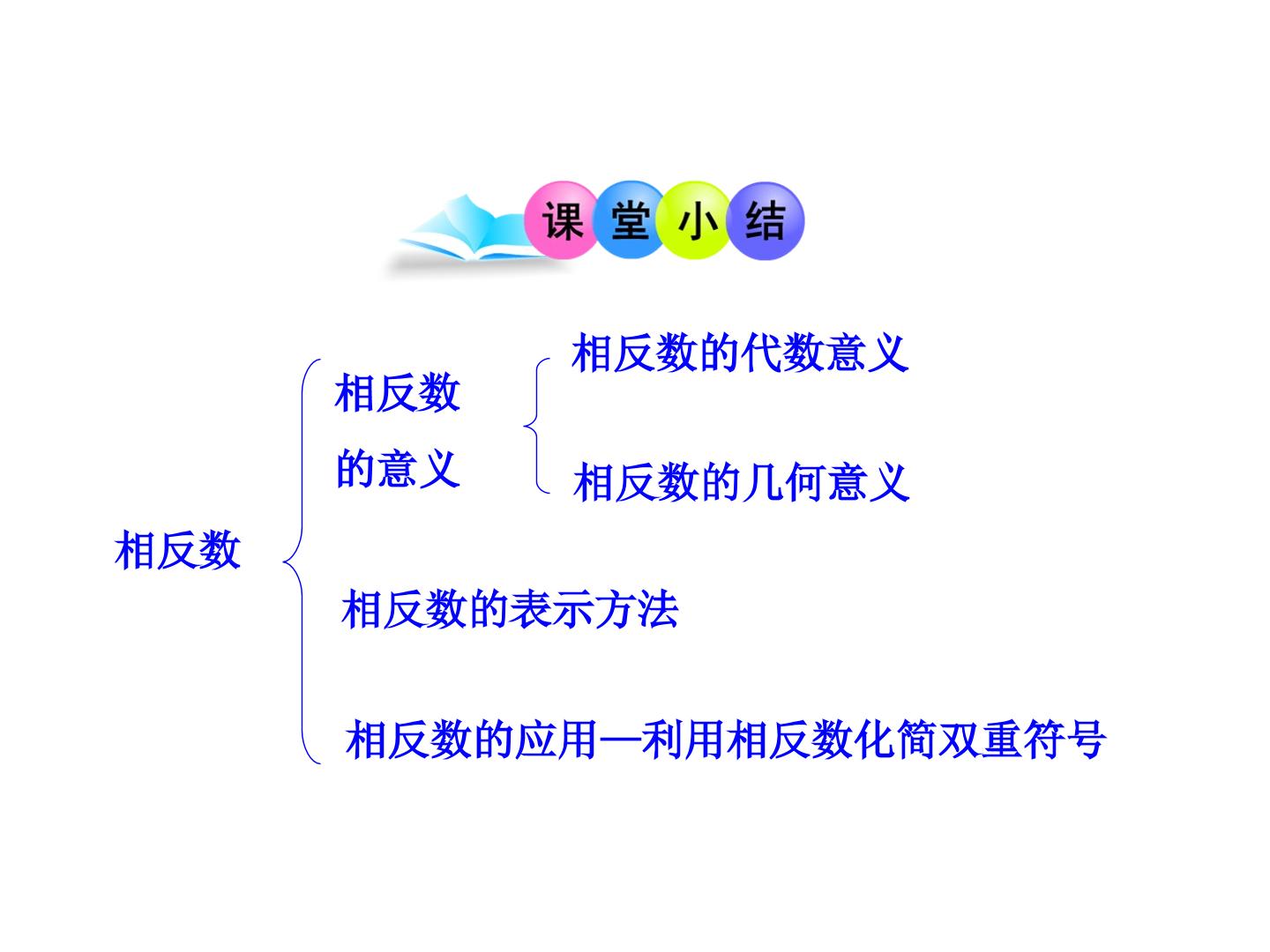 课堂小结

相反数

相反数的意义

相反数的代数意义

相反数的几何意义

相反数的表示方法

相反数的应用—利用相反数化简双重符号